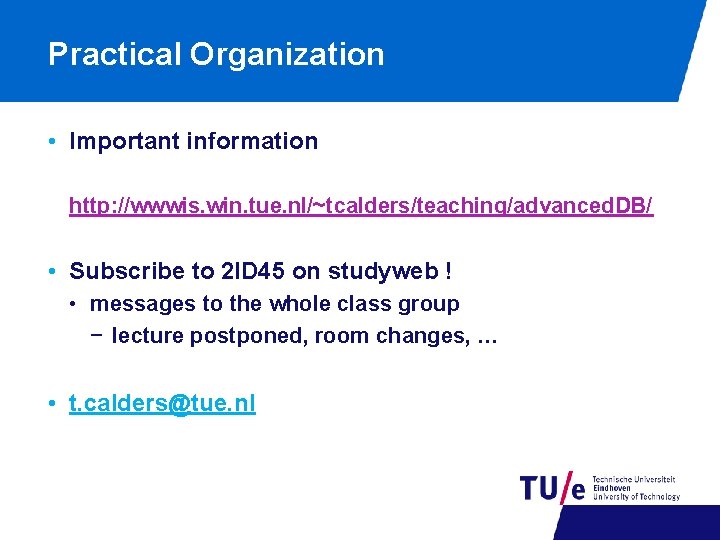 Practical Organization

• Important information

http://wwwis.win.tue.nl/~tcalders/teaching/advancedDB/

• Subscribe to 2ID45 on studyweb !
  • messages to the whole class group
    − lecture postponed, room changes, …

• t.calders@tue.nl

TU/e Technische Universiteit Eindhoven University of Technology